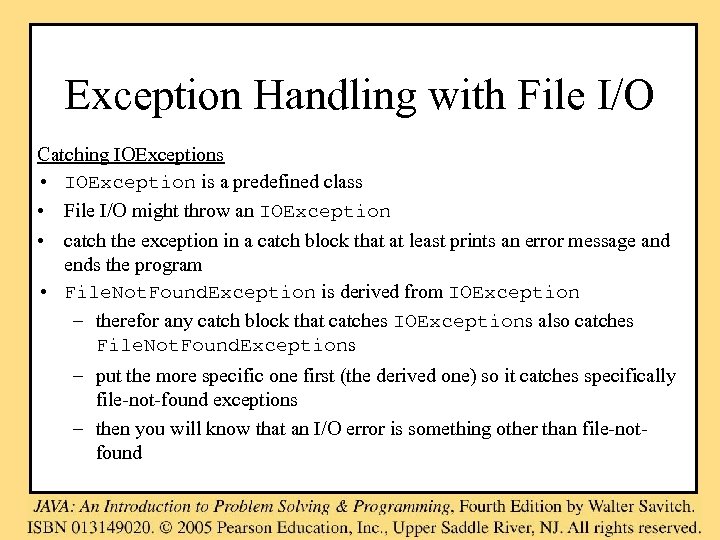 Exception Handling with File I/O

Catching IOExceptions

• IOException is a predefined class
• File I/O might throw an IOException
• catch the exception in a catch block that at least prints an error message and ends the program
• FileNotFoundException is derived from IOException
 – therefor any catch block that catches IOExceptions also catches FileNotFoundExceptions
 – put the more specific one first (the derived one) so it catches specifically file-not-found exceptions
 – then you will know that an I/O error is something other than file-not-found

JAVA: An Introduction to Problem Solving & Programming, Fourth Edition by Walter Savitch.
ISBN 013149020. © 2005 Pearson Education, Inc., Upper Saddle River, NJ. All rights reserved.